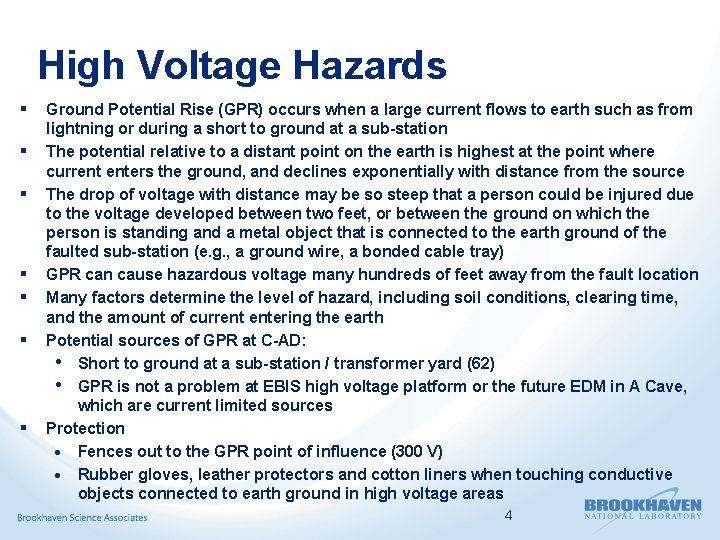 High Voltage Hazards

▪ Ground Potential Rise (GPR) occurs when a large current flows to earth such as from lightning or during a short to ground at a sub-station
▪ The potential relative to a distant point on the earth is highest at the point where current enters the ground, and declines exponentially with distance from the source
▪ The drop of voltage with distance may be so steep that a person could be injured due to the voltage developed between two feet, or between the ground on which the person is standing and a metal object that is connected to the earth ground of the faulted sub-station (e.g., a ground wire, a bonded cable tray)
▪ GPR can cause hazardous voltage many hundreds of feet away from the fault location
▪ Many factors determine the level of hazard, including soil conditions, clearing time, and the amount of current entering the earth
▪ Potential sources of GPR at C-AD:
• Short to ground at a sub-station / transformer yard (62)
• GPR is not a problem at EBIS high voltage platform or the future EDM in A Cave, which are current limited sources
▪ Protection
• Fences out to the GPR point of influence (300 V)
• Rubber gloves, leather protectors and cotton liners when touching conductive objects connected to earth ground in high voltage areas

Brookhaven Science Associates

4

BROOKHAVEN
NATIONAL LABORATORY